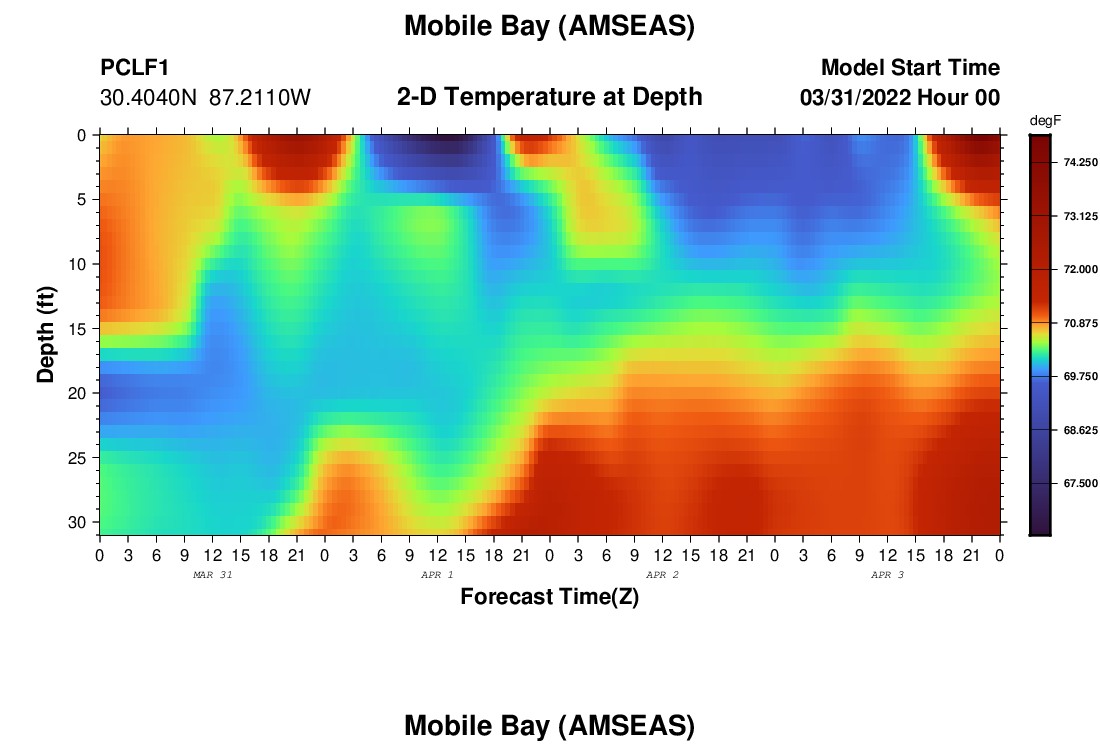 Mobile Bay (AMSEAS)

PCLF1
30.4040N 87.2110W

2-D Temperature at Depth

Model Start Time
03/31/2022 Hour 00

degF
74.250
73.125
72.000
70.875
69.750
68.625
67.500

Depth (ft)
0
5
10
15
20
25
30

0 3 6 9 12 15 18 21 0 3 6 9 12 15 18 21 0 3 6 9 12 15 18 21 0 3 6 9 12 15 18 21 0
MAR 31 APR 1 APR 2 APR 3

Forecast Time(Z)

Mobile Bay (AMSEAS)